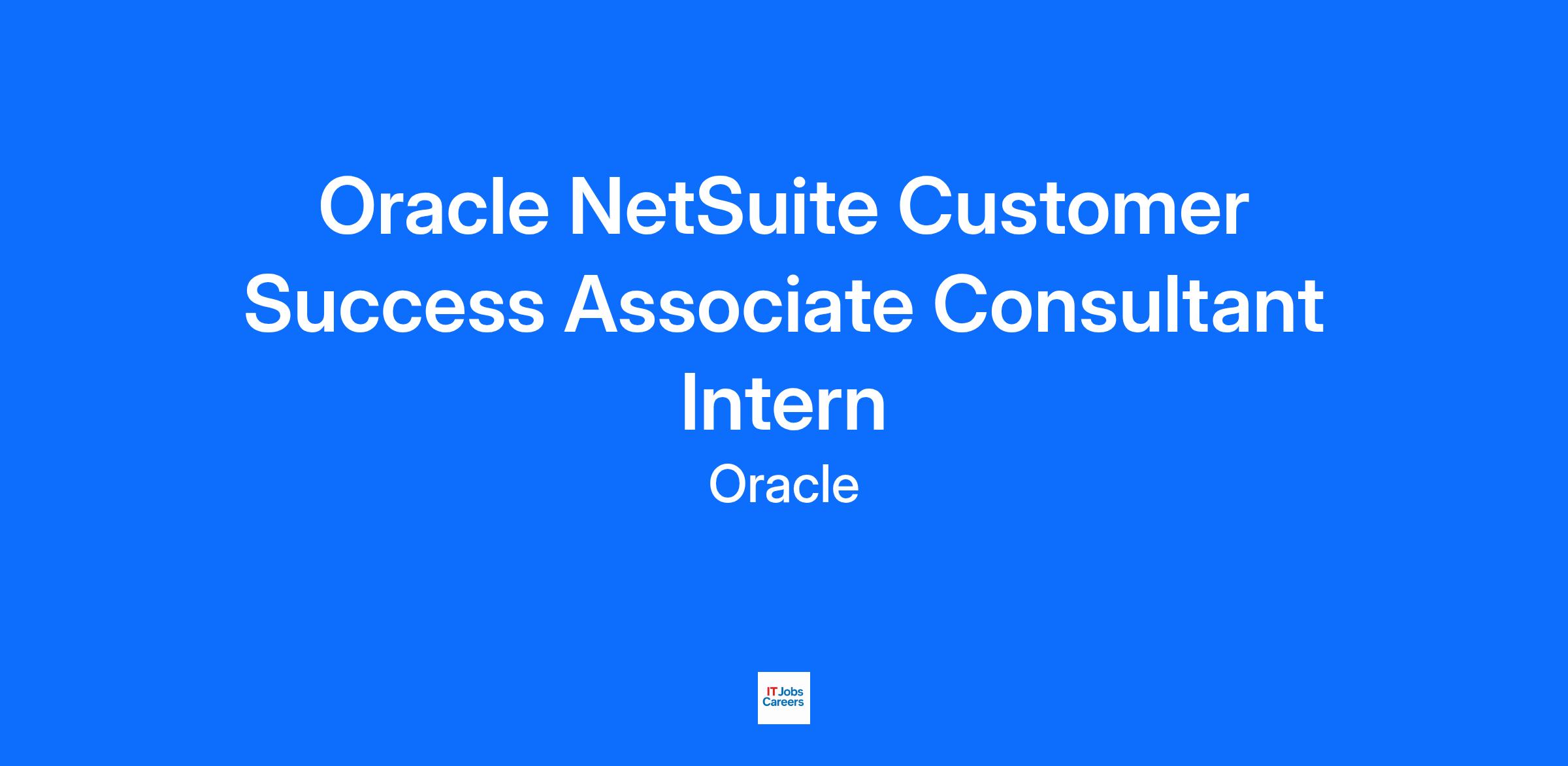 Oracle NetSuite Customer Success Associate Consultant Intern

Oracle

IT Jobs
Careers